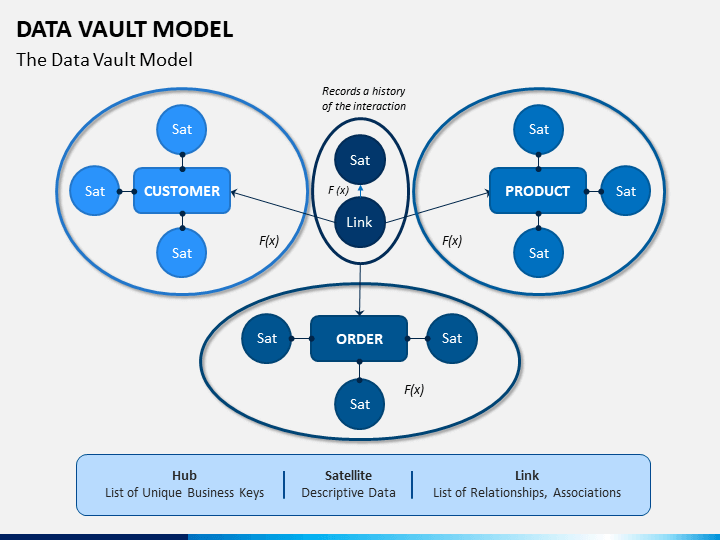 DATA VAULT MODEL

The Data Vault Model

Records a history of the interaction

Sat

Sat

CUSTOMER

Sat

F(x)

Sat

F (x)

Link

Sat

PRODUCT

Sat

Sat

F(x)

Sat

ORDER

Sat

Sat

F(x)

Hub
List of Unique Business Keys

Satellite
Descriptive Data

Link
List of Relationships, Associations